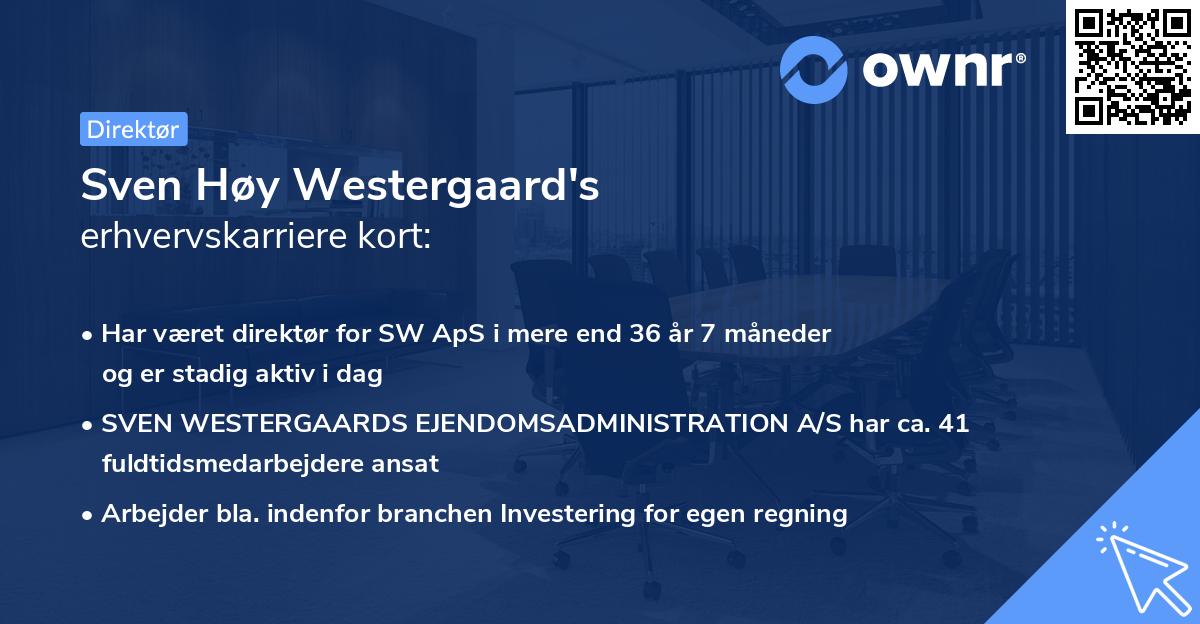 ownr®

Direktør

Sven Høy Westergaard's
erhvervskarriere kort:

• Har været direktør for SW ApS i mere end 36 år 7 måneder og er stadig aktiv i dag

• SVEN WESTERGAARDS EJENDOMSADMINISTRATION A/S har ca. 41 fuldtidsmedarbejdere ansat

• Arbejder bla. indenfor branchen Investering for egen regning